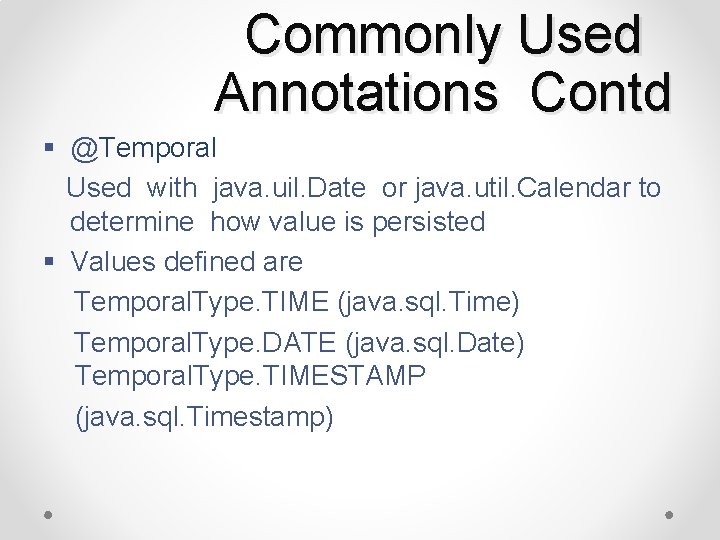 Commonly Used Annotations Contd

▪ @Temporal
Used with java.uil.Date or java.util.Calendar to determine how value is persisted

▪ Values defined are
TemporalType.TIME (java.sql.Time)
TemporalType.DATE (java.sql.Date)
TemporalType.TIMESTAMP (java.sql.Timestamp)